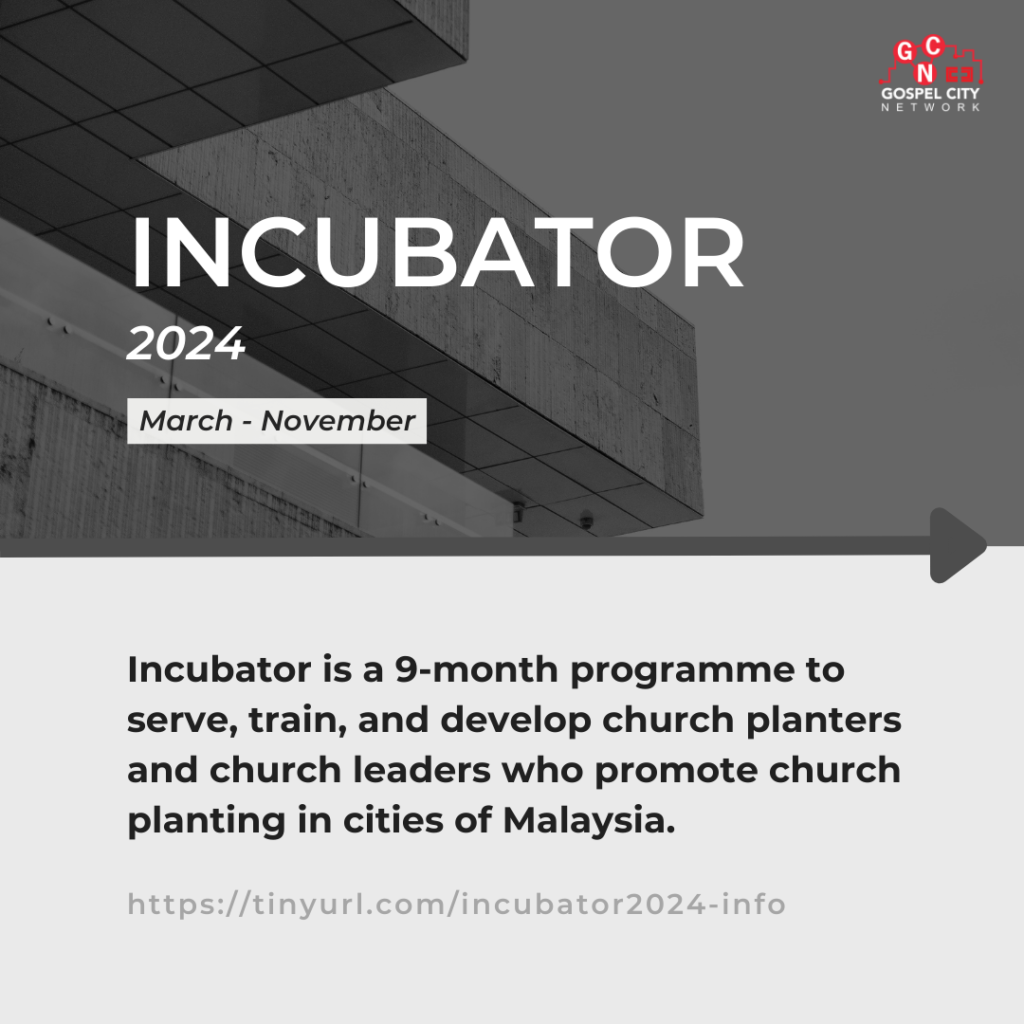 GCN
GOSPEL CITY
NETWORK

INCUBATOR

2024

March - November

Incubator is a 9-month programme to serve, train, and develop church planters and church leaders who promote church planting in cities of Malaysia.

https://tinyurl.com/incubator2024-info